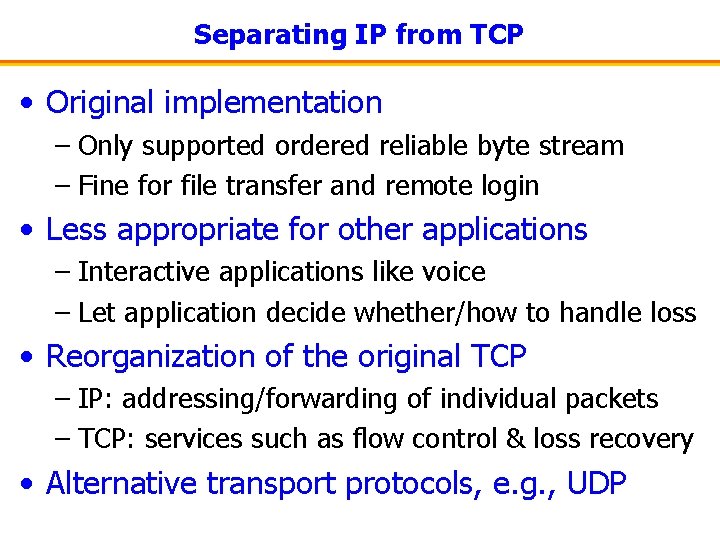 Separating IP from TCP

• Original implementation
– Only supported ordered reliable byte stream
– Fine for file transfer and remote login

• Less appropriate for other applications
– Interactive applications like voice
– Let application decide whether/how to handle loss

• Reorganization of the original TCP
– IP: addressing/forwarding of individual packets
– TCP: services such as flow control & loss recovery

• Alternative transport protocols, e.g., UDP